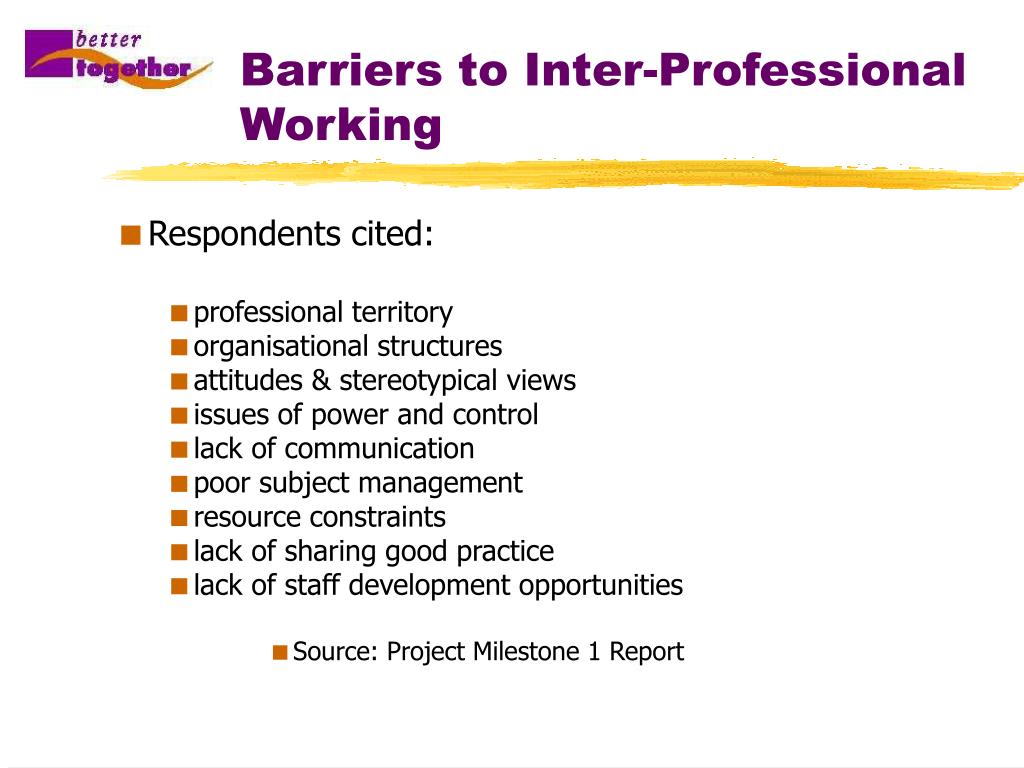 better together

Barriers to Inter-Professional Working

Respondents cited:

professional territory
organisational structures
attitudes & stereotypical views
issues of power and control
lack of communication
poor subject management
resource constraints
lack of sharing good practice
lack of staff development opportunities

Source: Project Milestone 1 Report